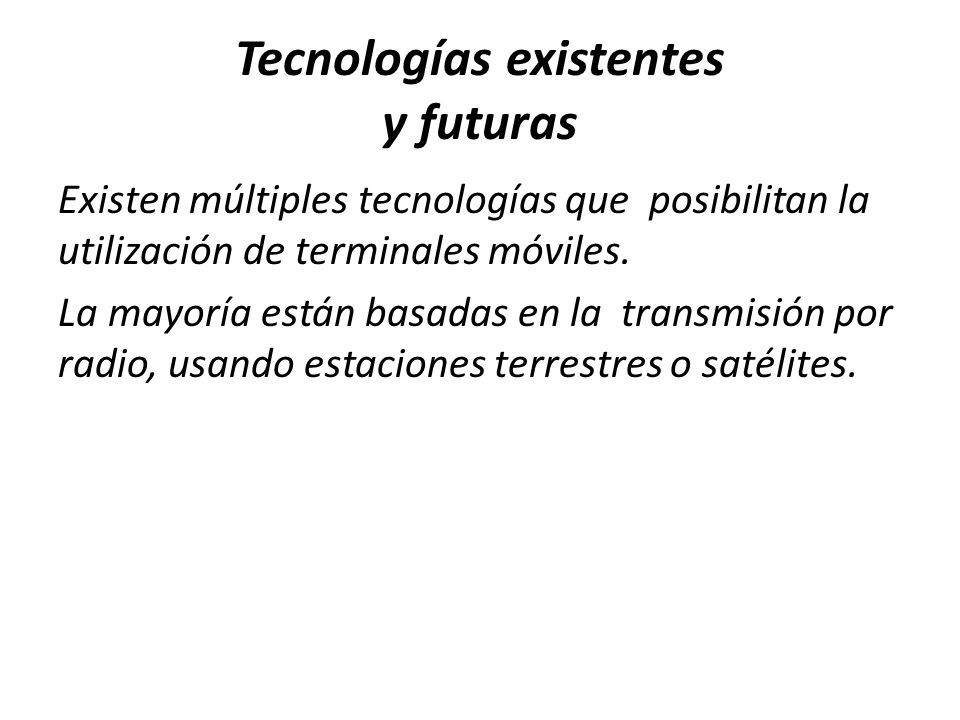 Tecnologías existentes
y futuras

Existen múltiples tecnologías que posibilitan la utilización de terminales móviles.

La mayoría están basadas en la transmisión por radio, usando estaciones terrestres o satélites.